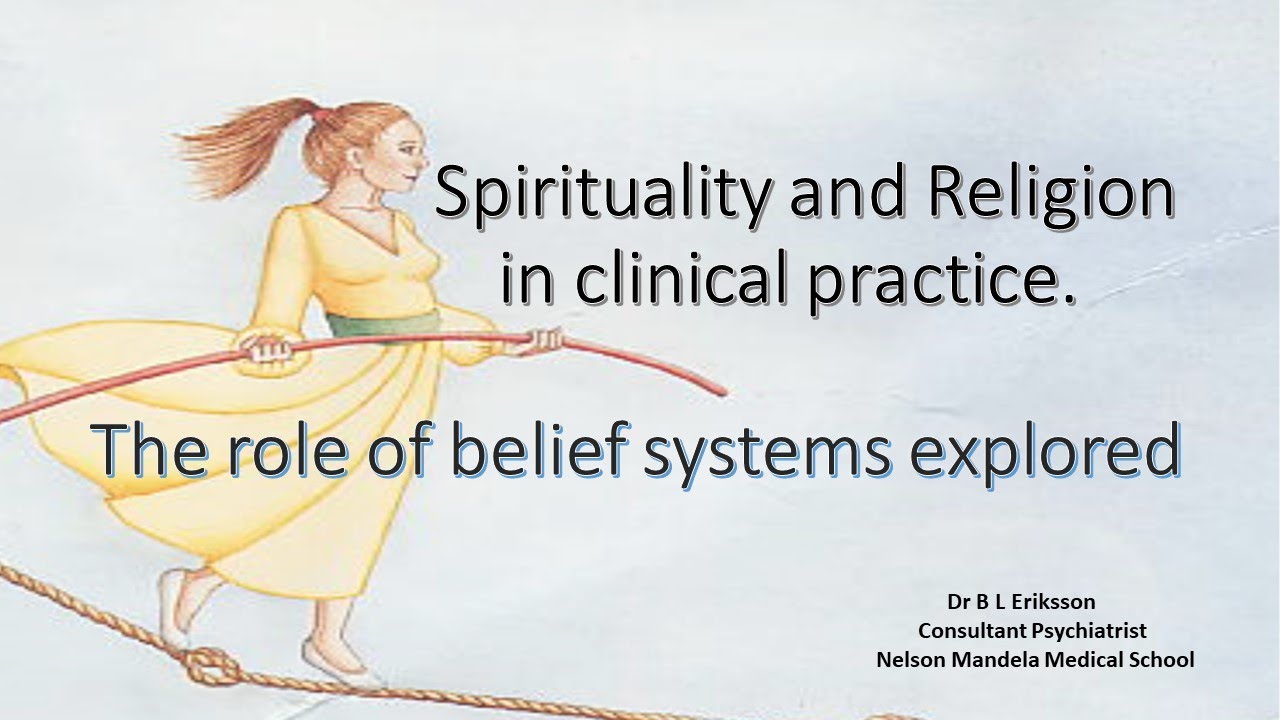 Spirituality and Religion in clinical practice.

The role of belief systems explored

Dr B L Eriksson
Consultant Psychiatrist
Nelson Mandela Medical School